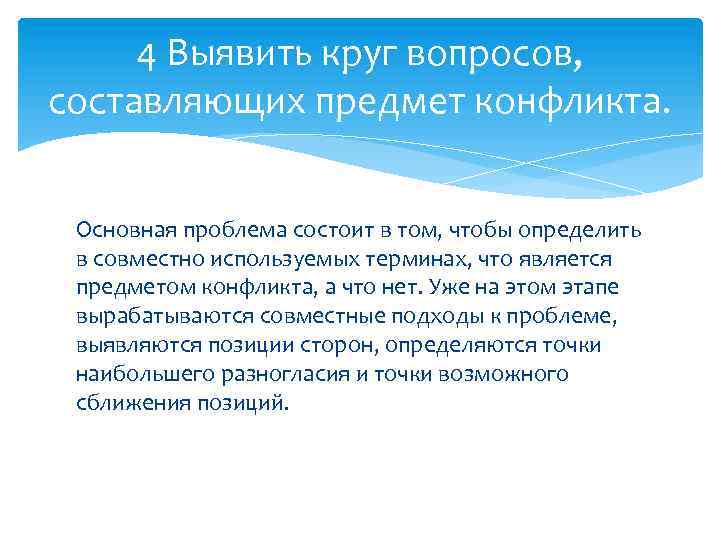 4 Выявить круг вопросов, составляющих предмет конфликта.

Основная проблема состоит в том, чтобы определить в совместно используемых терминах, что является предметом конфликта, а что нет. Уже на этом этапе вырабатываются совместные подходы к проблеме, выявляются позиции сторон, определяются точки наибольшего разногласия и точки возможного сближения позиций.